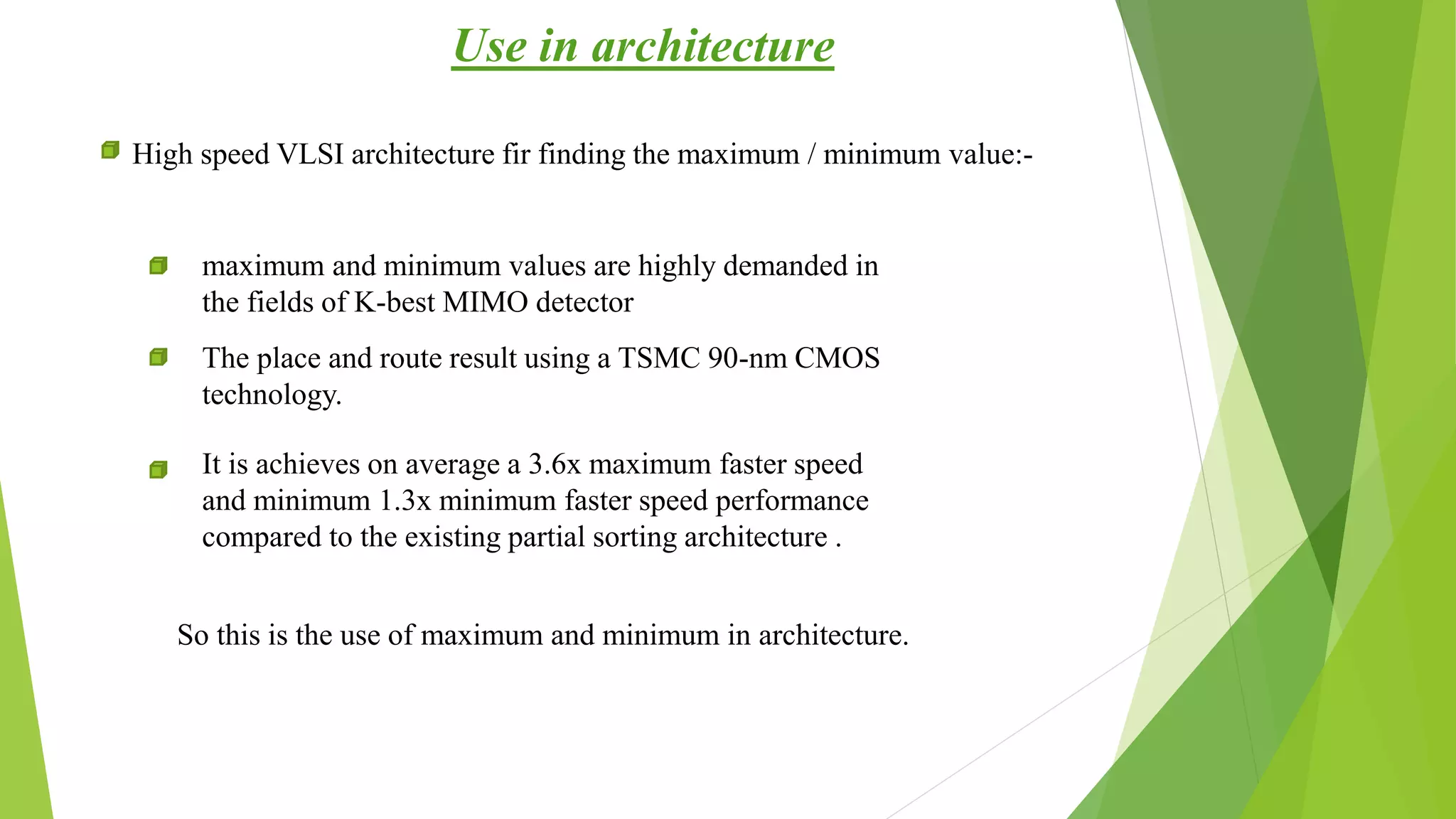 Use in architecture

High speed VLSI architecture fir finding the maximum / minimum value:-

maximum and minimum values are highly demanded in the fields of K-best MIMO detector

The place and route result using a TSMC 90-nm CMOS technology.

It is achieves on average a 3.6x maximum faster speed and minimum 1.3x minimum faster speed performance compared to the existing partial sorting architecture .

So this is the use of maximum and minimum in architecture.